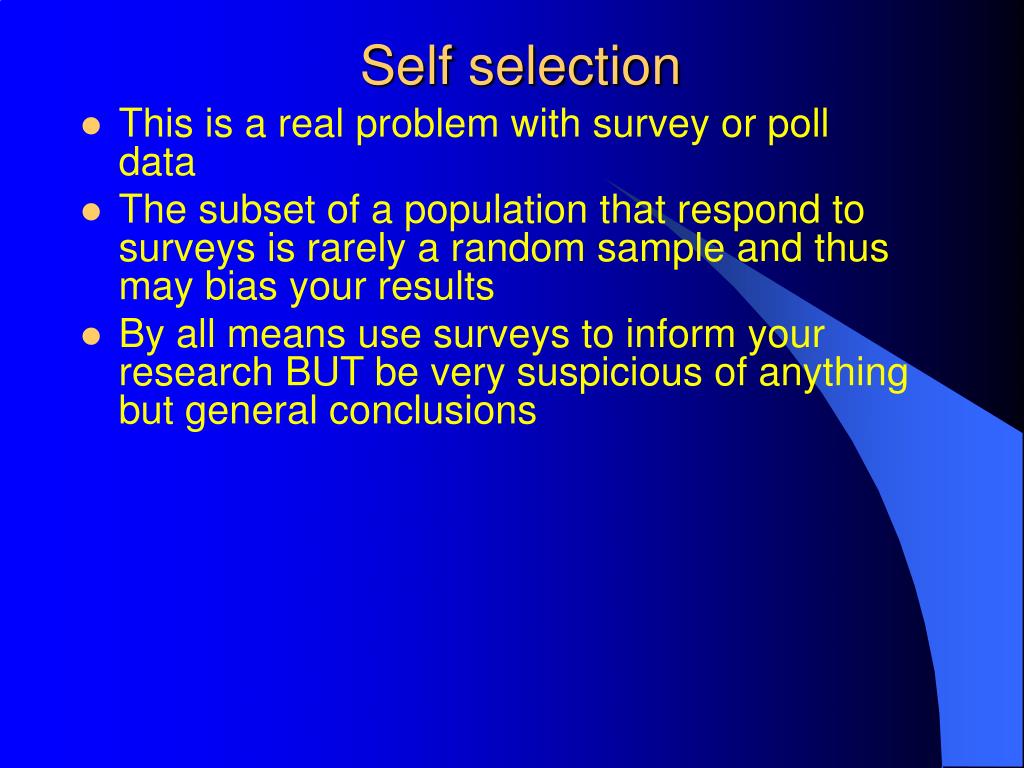 Self selection

- This is a real problem with survey or poll data
- The subset of a population that respond to surveys is rarely a random sample and thus may bias your results
- By all means use surveys to inform your research BUT be very suspicious of anything but general conclusions